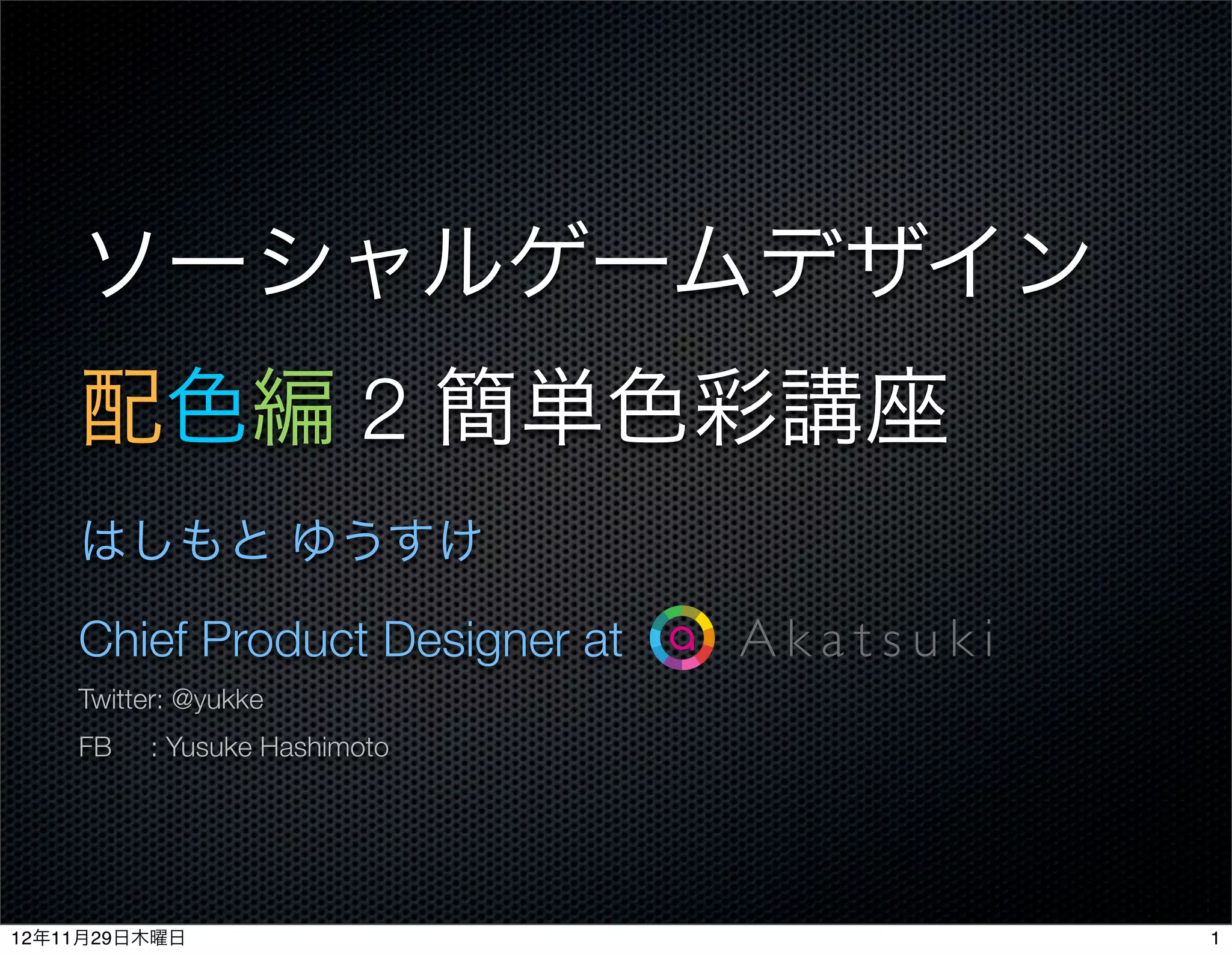 ソーシャルゲームデザイン

配色編 2 簡単色彩講座

はしもと ゆうすけ

Chief Product Designer at Akatsuki

Twitter: @yukke

FB : Yusuke Hashimoto

12年11月29日木曜日

1